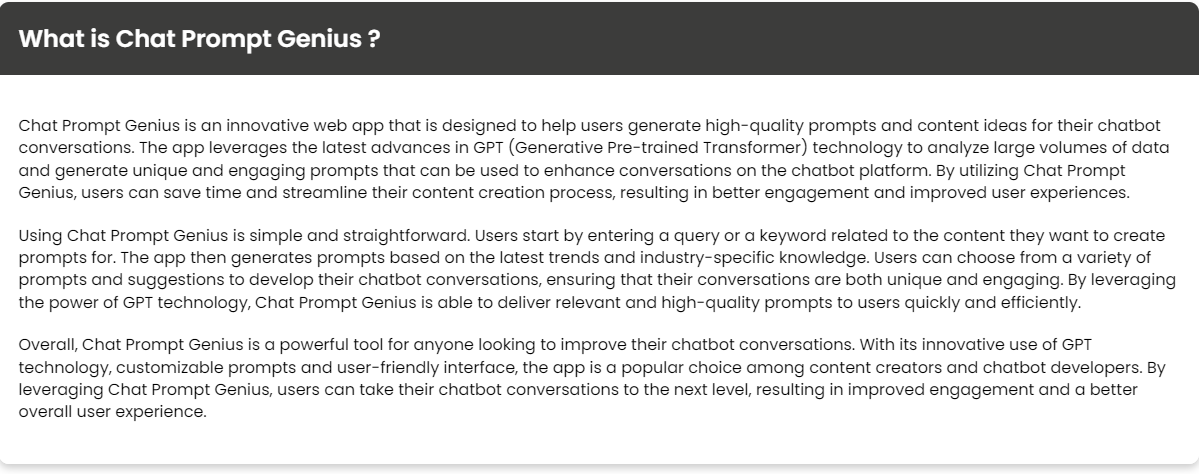 What is Chat Prompt Genius ?

Chat Prompt Genius is an innovative web app that is designed to help users generate high-quality prompts and content ideas for their chatbot conversations. The app leverages the latest advances in GPT (Generative Pre-trained Transformer) technology to analyze large volumes of data and generate unique and engaging prompts that can be used to enhance conversations on the chatbot platform. By utilizing Chat Prompt Genius, users can save time and streamline their content creation process, resulting in better engagement and improved user experiences.

Using Chat Prompt Genius is simple and straightforward. Users start by entering a query or a keyword related to the content they want to create prompts for. The app then generates prompts based on the latest trends and industry-specific knowledge. Users can choose from a variety of prompts and suggestions to develop their chatbot conversations, ensuring that their conversations are both unique and engaging. By leveraging the power of GPT technology, Chat Prompt Genius is able to deliver relevant and high-quality prompts to users quickly and efficiently.

Overall, Chat Prompt Genius is a powerful tool for anyone looking to improve their chatbot conversations. With its innovative use of GPT technology, customizable prompts and user-friendly interface, the app is a popular choice among content creators and chatbot developers. By leveraging Chat Prompt Genius, users can take their chatbot conversations to the next level, resulting in improved engagement and a better overall user experience.